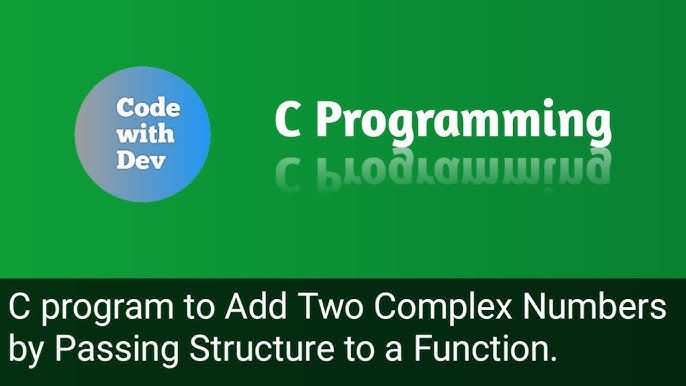 Code with Dev

C Programming

C program to Add Two Complex Numbers by Passing Structure to a Function.